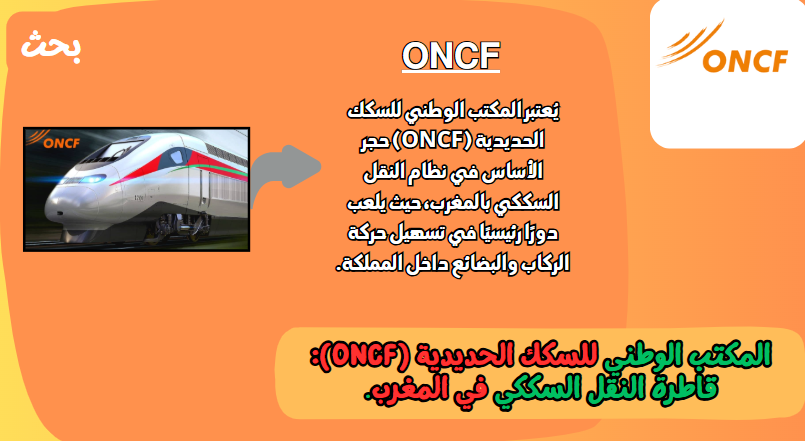 بحث

ONCF

ONCF

ONCF

يُعتبر المكتب الوطني للسكك الحديدية (ONCF) حجر الأساس في نظام النقل السككي بالمغرب، حيث يلعب دورًا رئيسيًا في تسهيل حركة الركاب والبضائع داخل المملكة.

المكتب الوطني للسكك الحديدية (ONCF): قاطرة النقل السككي في المغرب.